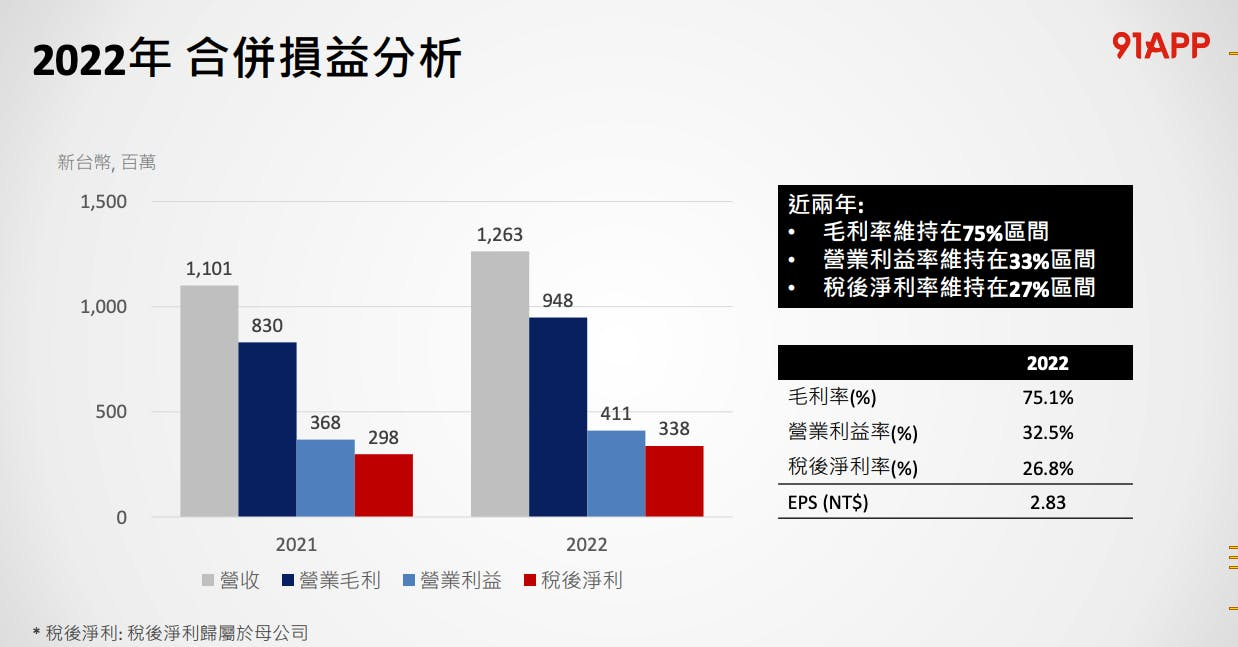 2022年 合併損益分析

91APP

新台幣, 百萬

1,500
1,000
500
0

1,101
830
368
298
1,263
948
411
338

2021
2022

營收 營業毛利 營業利益 稅後淨利

近兩年:
• 毛利率維持在75%區間
• 營業利益率維持在33%區間
• 稅後淨利率維持在27%區間

| | 2022 |
|---|---|
| 毛利率(%) | 75.1% |
| 營業利益率(%) | 32.5% |
| 稅後淨利率(%) | 26.8% |
| EPS (NT$) | 2.83 |

* 稅後淨利: 稅後淨利歸屬於母公司